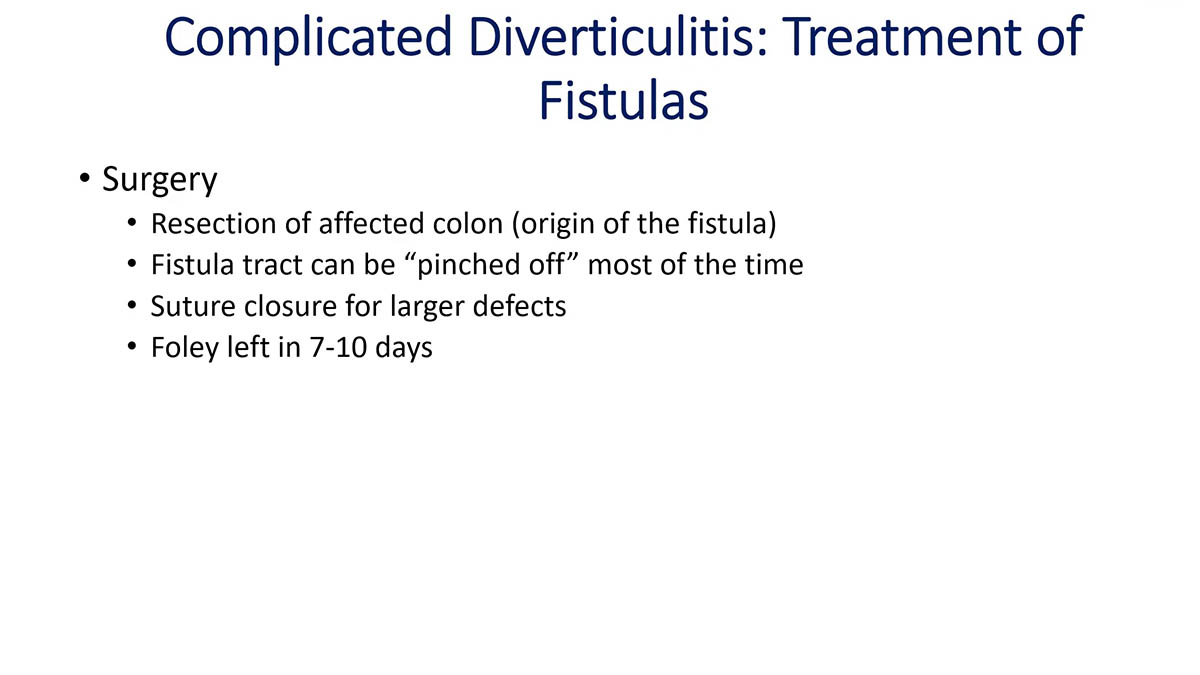 Complicated Diverticulitis: Treatment of Fistulas

• Surgery
  • Resection of affected colon (origin of the fistula)
  • Fistula tract can be “pinched off” most of the time
  • Suture closure for larger defects
  • Foley left in 7-10 days